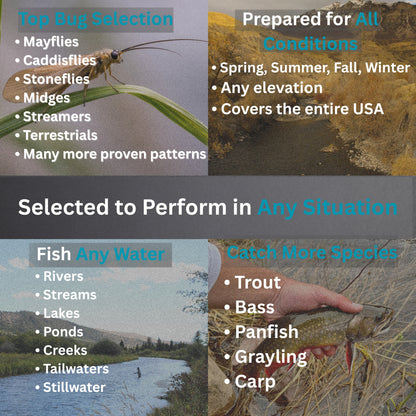 Top Bug Selection
• Mayflies
• Caddisflies
• Stoneflies
• Midges
• Streamers
• Terrestrials
• Many more proven patterns

Prepared for All Conditions
• Spring, Summer, Fall, Winter
• Any elevation
• Covers the entire USA

Selected to Perform in Any Situation

Fish Any Water
• Rivers
• Streams
• Lakes
• Ponds
• Creeks
• Tailwaters
• Stillwater

Catch More Species
• Trout
• Bass
• Panfish
• Grayling
• Carp